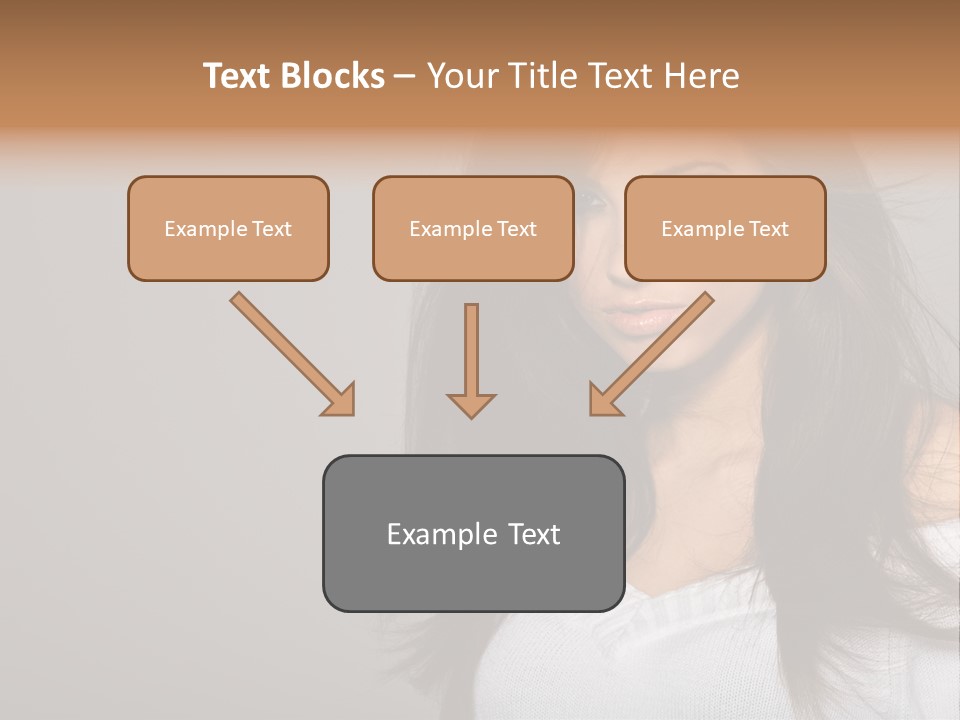 Text Blocks – Your Title Text Here

Example Text

Example Text

Example Text

Example Text